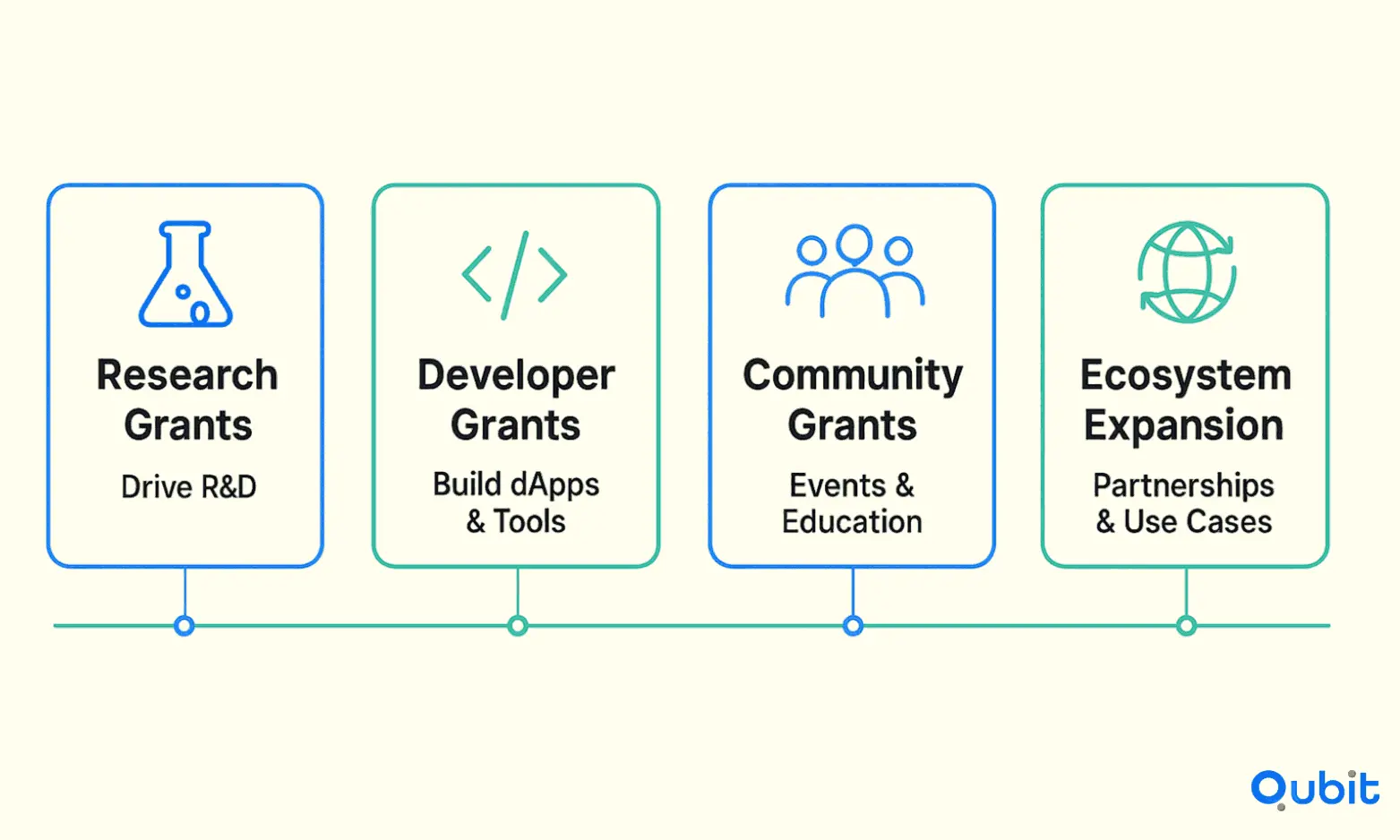 Research Grants
Drive R&D

Developer Grants
Build dApps & Tools

Community Grants
Events & Education

Ecosystem Expansion
Partnerships & Use Cases

Qubit